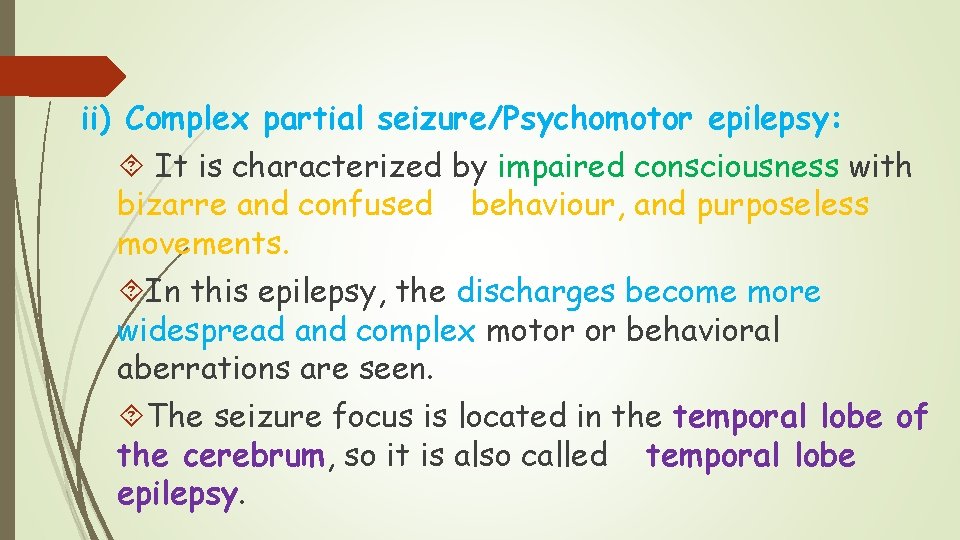 ii) Complex partial seizure/Psychomotor epilepsy:

It is characterized by impaired consciousness with bizarre and confused behaviour, and purposeless movements.

In this epilepsy, the discharges become more widespread and complex motor or behavioral aberrations are seen.

The seizure focus is located in the temporal lobe of the cerebrum, so it is also called temporal lobe epilepsy.